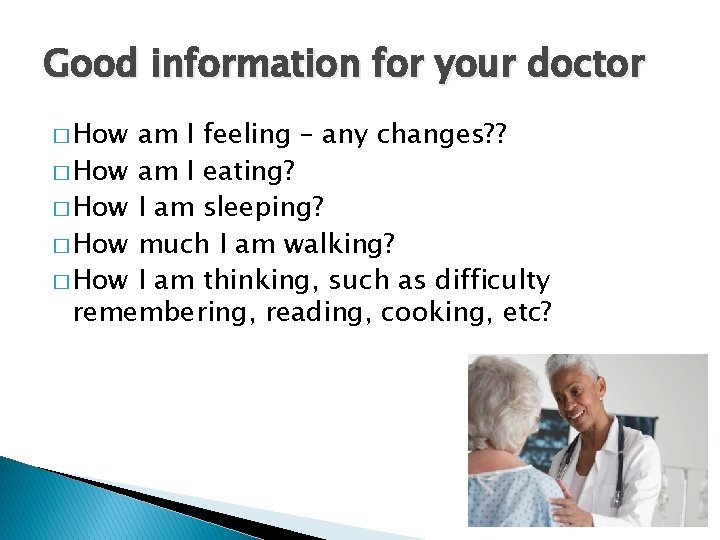 Good information for your doctor

□ How am I feeling – any changes??
□ How am I eating?
□ How I am sleeping?
□ How much I am walking?
□ How I am thinking, such as difficulty remembering, reading, cooking, etc?